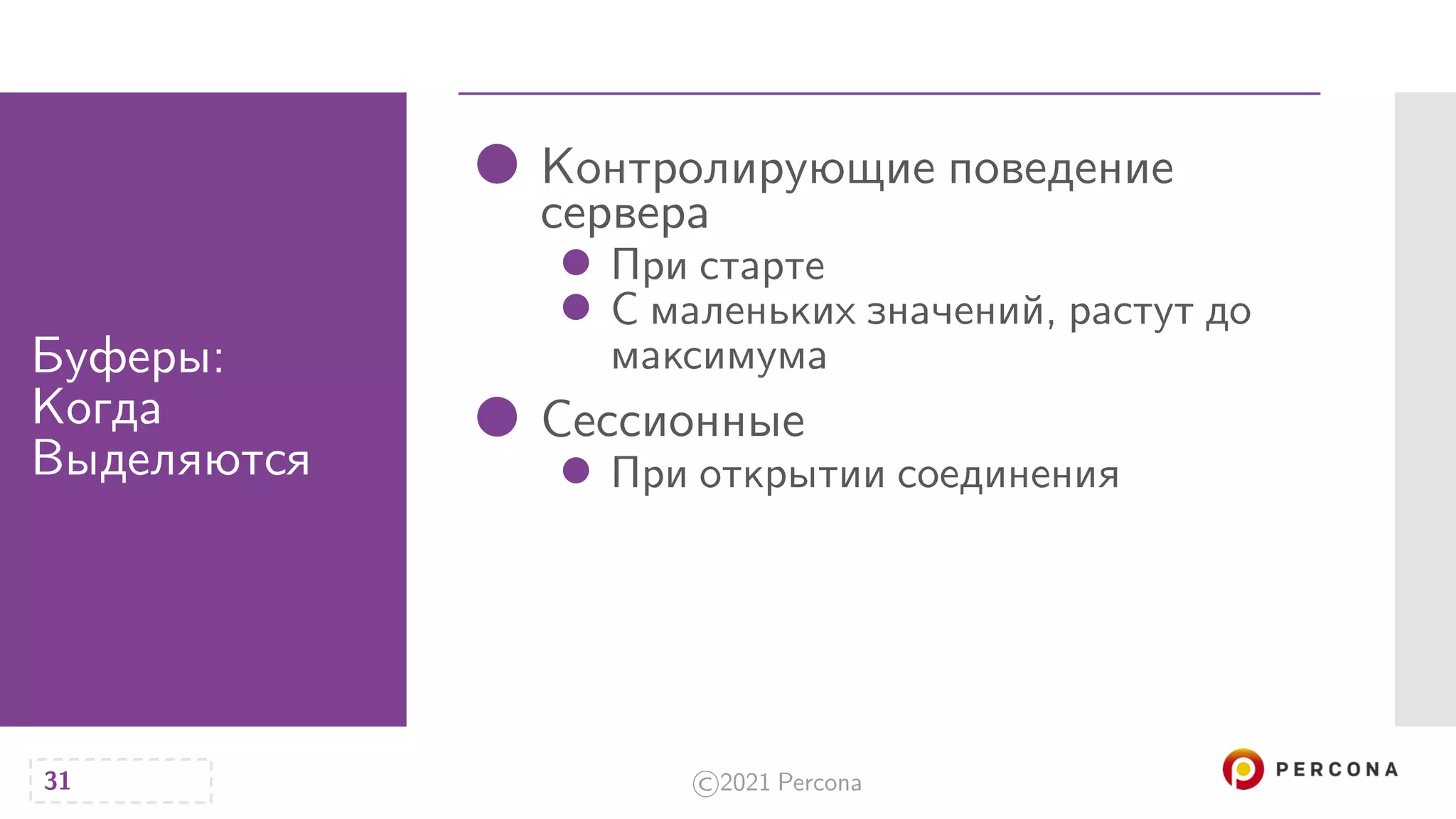 Буферы: Когда Выделяются

- Контролирующие поведение сервера
  - При старте
  - С маленьких значений, растут до максимума
- Сессионные
  - При открытии соединения

31

©2021 Percona

PERCONA